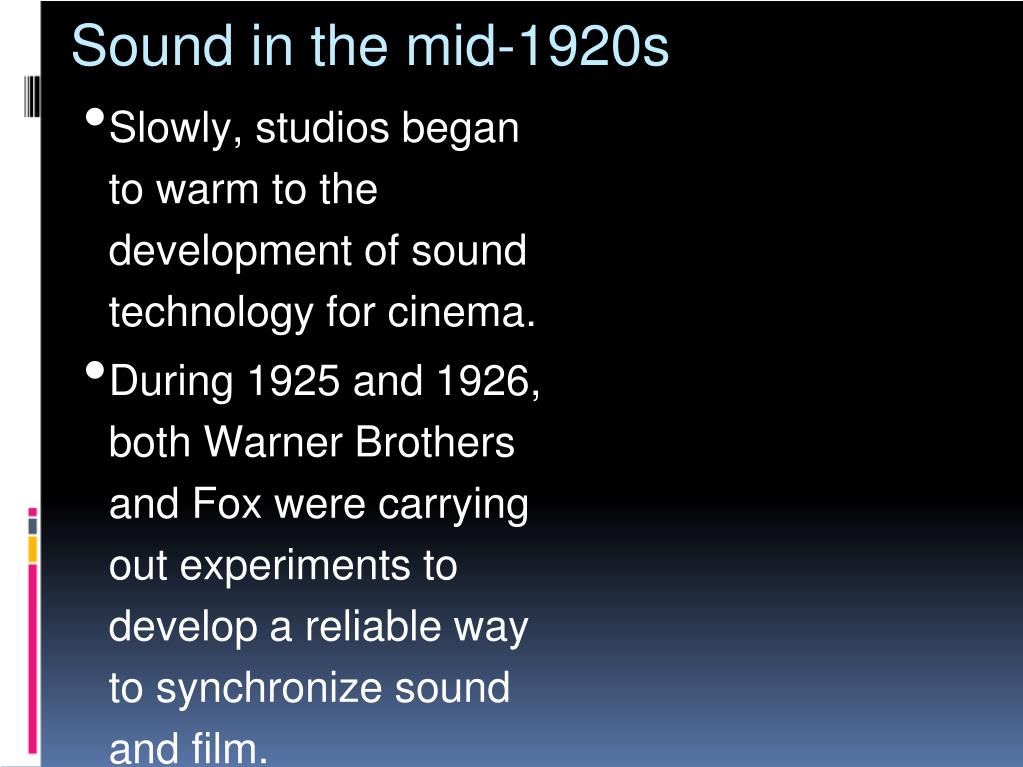 Sound in the mid-1920s

• Slowly, studios began to warm to the development of sound technology for cinema.

• During 1925 and 1926, both Warner Brothers and Fox were carrying out experiments to develop a reliable way to synchronize sound and film.